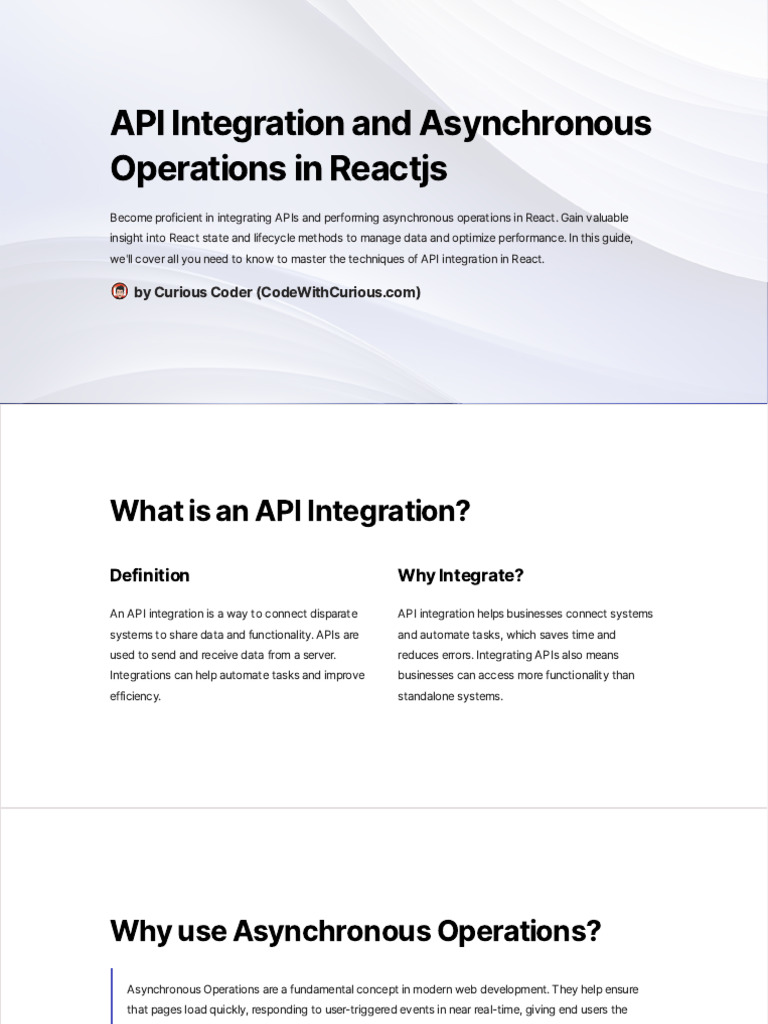 API Integration and Asynchronous Operations in Reactjs

Become proficient in integrating APIs and performing asynchronous operations in React. Gain valuable insight into React state and lifecycle methods to manage data and optimize performance. In this guide, we'll cover all you need to know to master the techniques of API integration in React.

by Curious Coder (CodeWithCurious.com)

What is an API Integration?

Definition

An API integration is a way to connect disparate systems to share data and functionality. APIs are used to send and receive data from a server. Integrations can help automate tasks and improve efficiency.

Why Integrate?

API integration helps businesses connect systems and automate tasks, which saves time and reduces errors. Integrating APIs also means businesses can access more functionality than standalone systems.

Why use Asynchronous Operations?

Asynchronous Operations are a fundamental concept in modern web development. They help ensure that pages load quickly, responding to user-triggered events in near real-time, giving end users the